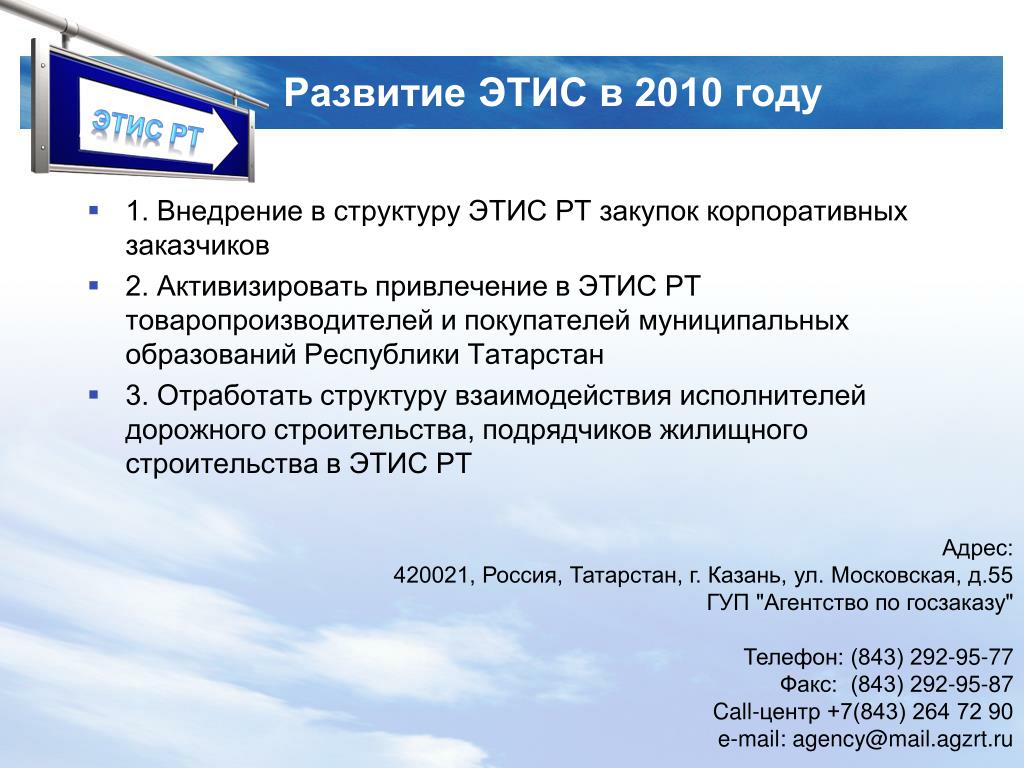 ЭТИС РТ

Развитие ЭТИС в 2010 году

1. Внедрение в структуру ЭТИС РТ закупок корпоративных заказчиков

2. Активизировать привлечение в ЭТИС РТ товаропроизводителей и покупателей муниципальных образований Республики Татарстан

3. Отработать структуру взаимодействия исполнителей дорожного строительства, подрядчиков жилищного строительства в ЭТИС РТ

Адрес:
420021, Россия, Татарстан, г. Казань, ул. Московская, д.55
ГУП "Агентство по госзаказу"

Телефон: (843) 292-95-77
Факс: (843) 292-95-87
Call-центр +7(843) 264 72 90
e-mail: agency@mail.agzrt.ru